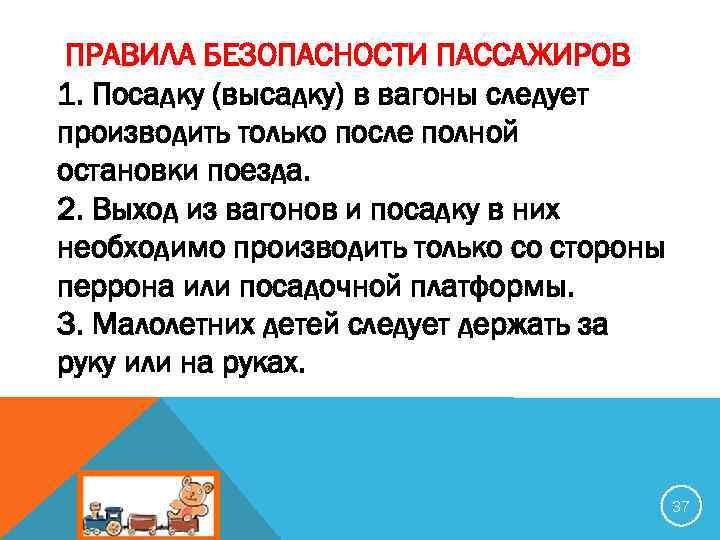 ПРАВИЛА БЕЗОПАСНОСТИ ПАССАЖИРОВ

1. Посадку (высадку) в вагоны следует производить только после полной остановки поезда.
2. Выход из вагонов и посадку в них необходимо производить только со стороны перрона или посадочной платформы.
3. Малолетних детей следует держать за руку или на руках.

37